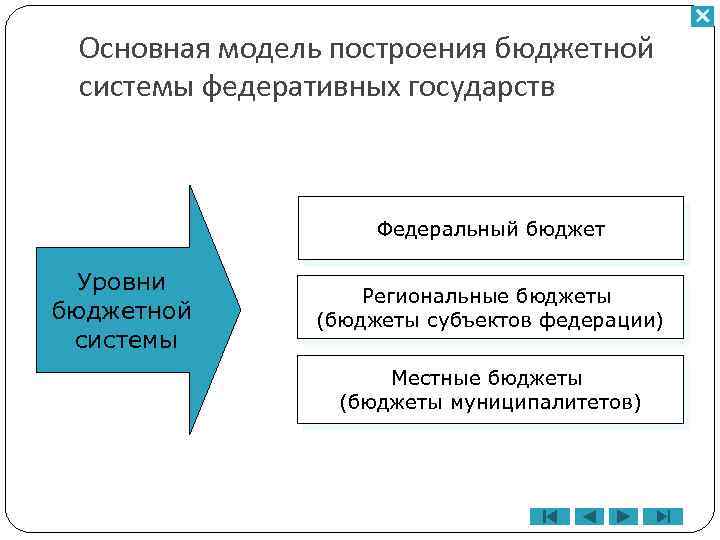 Основная модель построения бюджетной системы федеративных государств

Уровни бюджетной системы

Федеральный бюджет

Региональные бюджеты (бюджеты субъектов федерации)

Местные бюджеты (бюджеты муниципалитетов)